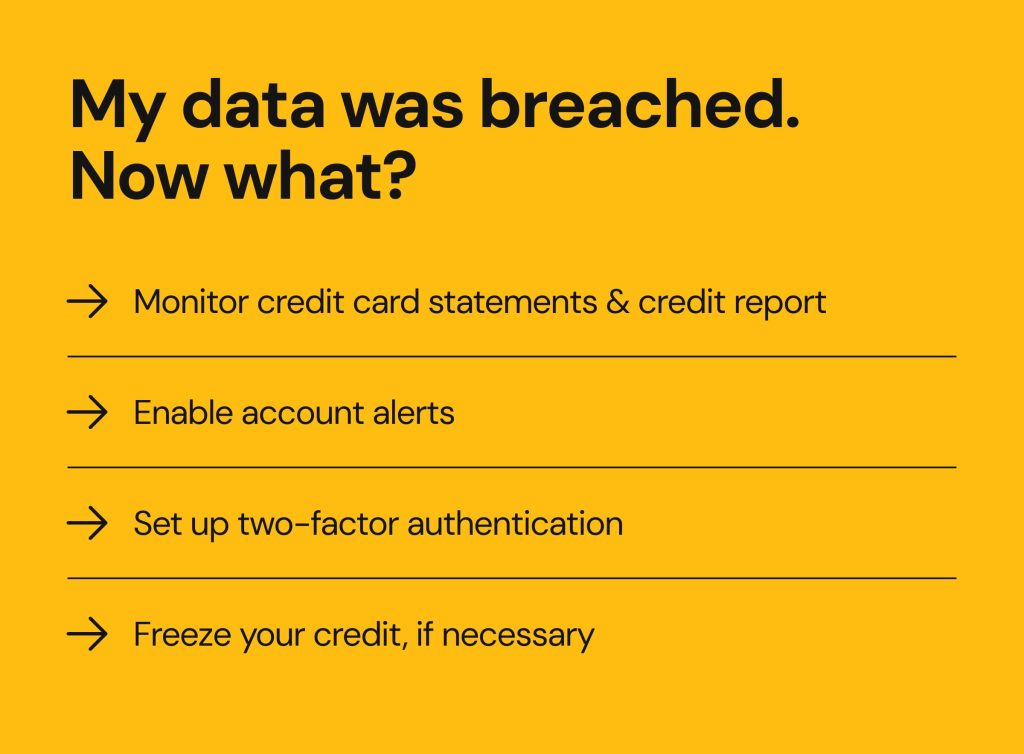 My data was breached. Now what?

→ Monitor credit card statements & credit report

→ Enable account alerts

→ Set up two-factor authentication

→ Freeze your credit, if necessary